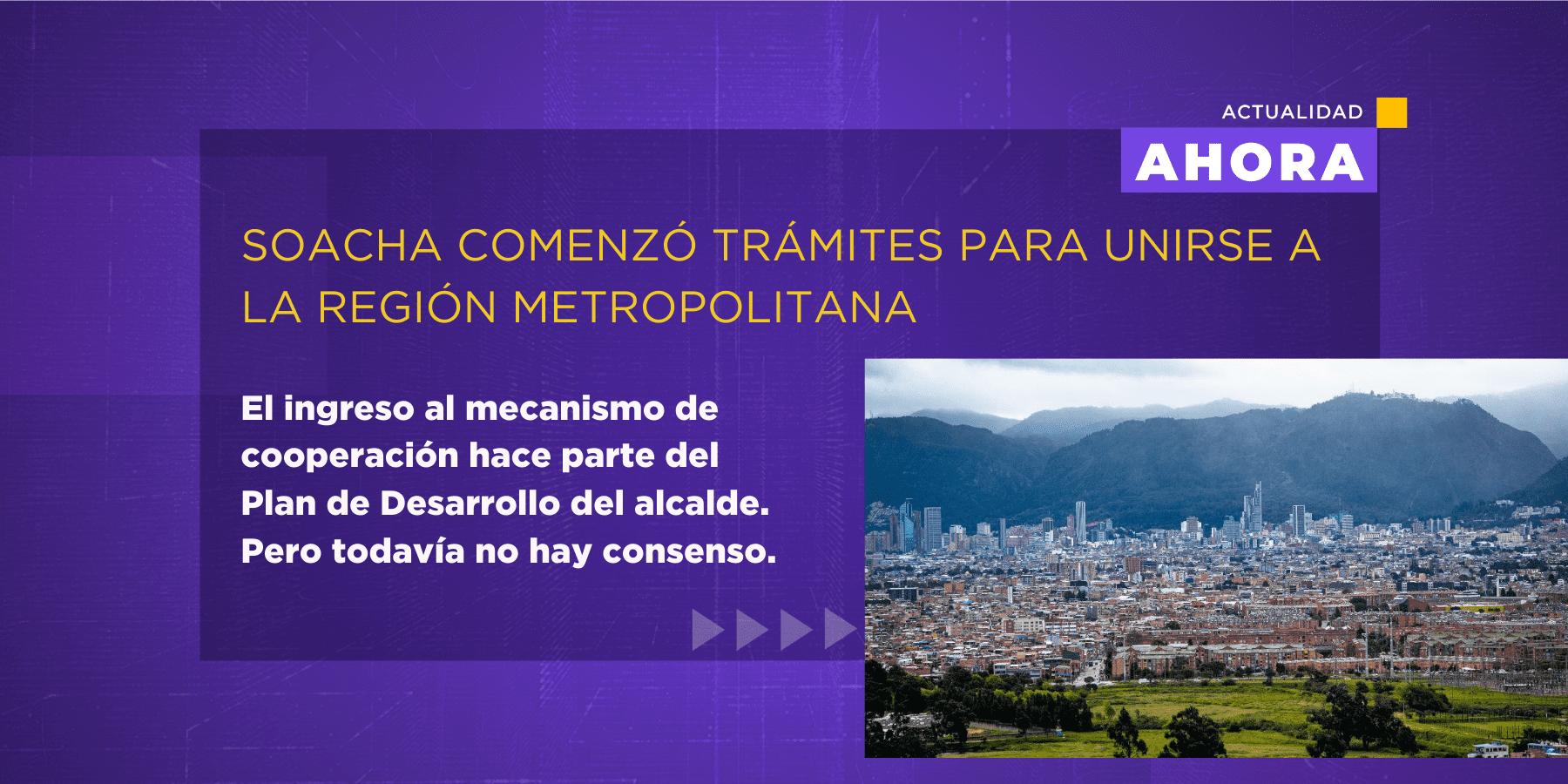 ACTUALIDAD
AHORA

SOACHA COMENZÓ TRÁMITES PARA UNIRSE A LA REGIÓN METROPOLITANA

El ingreso al mecanismo de cooperación hace parte del Plan de Desarrollo del alcalde. Pero todavía no hay consenso.